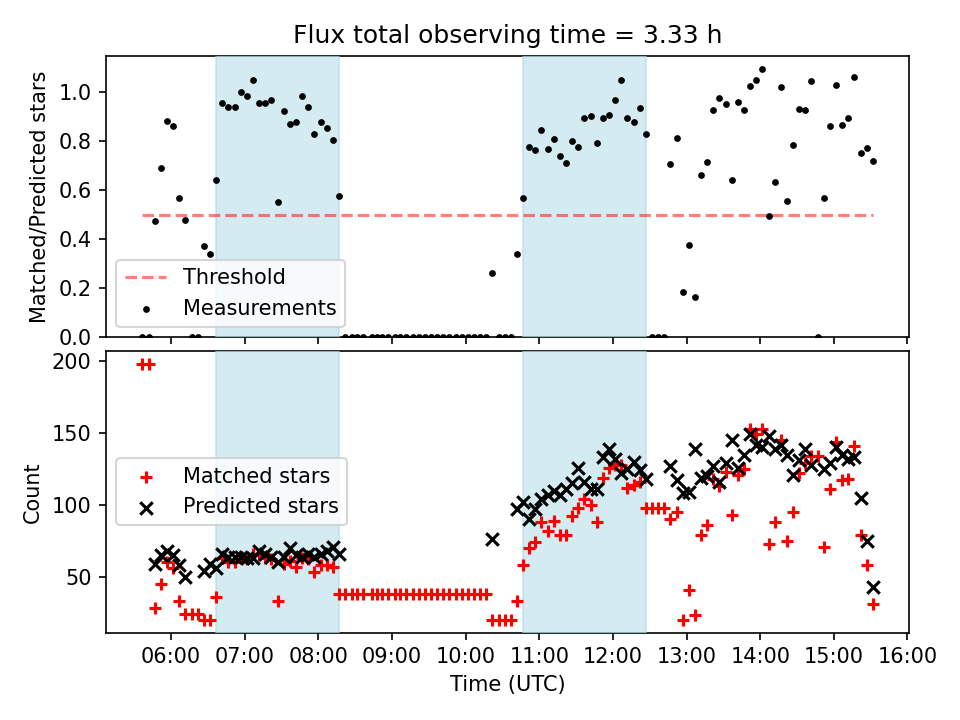 Flux total observing time = 3.33 h

Matched/Predicted stars

1.0
0.8
0.6
0.4
0.2
0.0

Threshold
Measurements

Count

200
150
100
50

Matched stars
Predicted stars

06:00
07:00
08:00
09:00
10:00
11:00
12:00
13:00
14:00
15:00
16:00

Time (UTC)